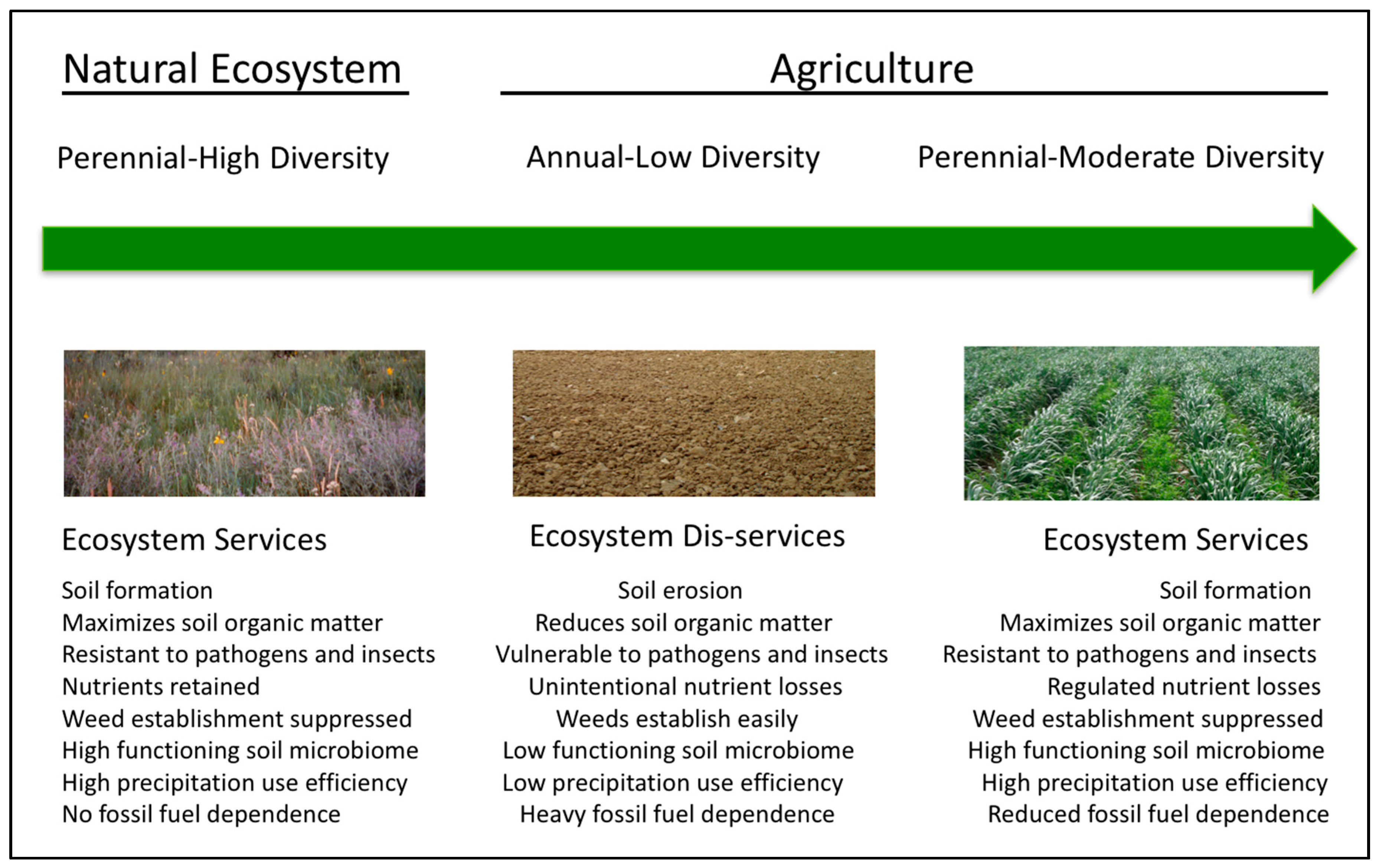 Natural Ecosystem

Agriculture

Perennial-High Diversity

Annual-Low Diversity

Perennial-Moderate Diversity

Ecosystem Services

Soil formation
Maximizes soil organic matter
Resistant to pathogens and insects
Nutrients retained
Weed establishment suppressed
High functioning soil microbiome
High precipitation use efficiency
No fossil fuel dependence

Ecosystem Dis-services

Soil erosion
Reduces soil organic matter
Vulnerable to pathogens and insects
Unintentional nutrient losses
Weeds establish easily
Low functioning soil microbiome
Low precipitation use efficiency
Heavy fossil fuel dependence

Ecosystem Services

Soil formation
Maximizes soil organic matter
Resistant to pathogens and insects
Regulated nutrient losses
Weed establishment suppressed
High functioning soil microbiome
High precipitation use efficiency
Reduced fossil fuel dependence